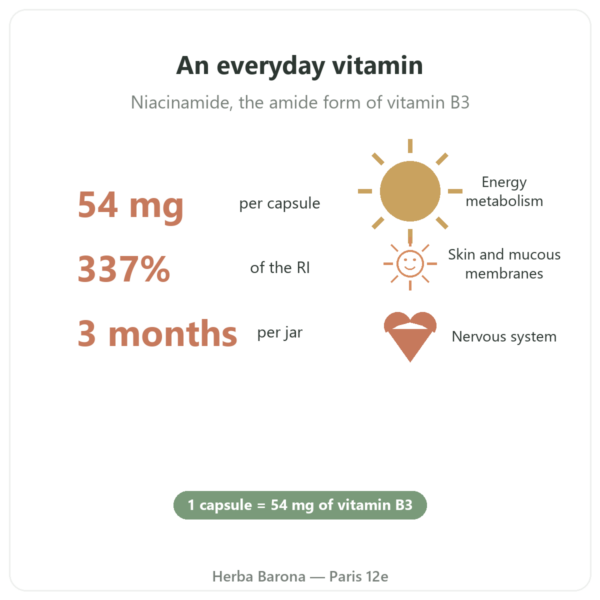 An everyday vitamin

Niacinamide, the amide form of vitamin B3

54 mg per capsule

337% of the RI

3 months per jar

Energy metabolism

Skin and mucous membranes

Nervous system

1 capsule = 54 mg of vitamin B3

Herba Barona — Paris 12e